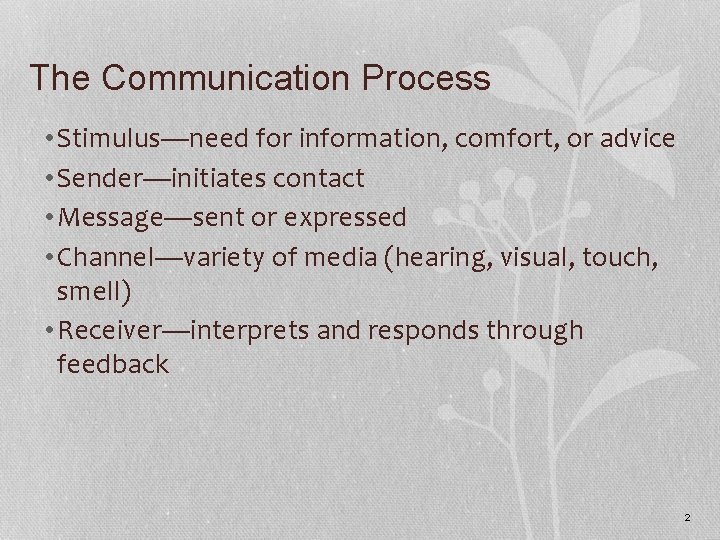 The Communication Process

• Stimulus—need for information, comfort, or advice
• Sender—initiates contact
• Message—sent or expressed
• Channel—variety of media (hearing, visual, touch, smell)
• Receiver—interprets and responds through feedback

2